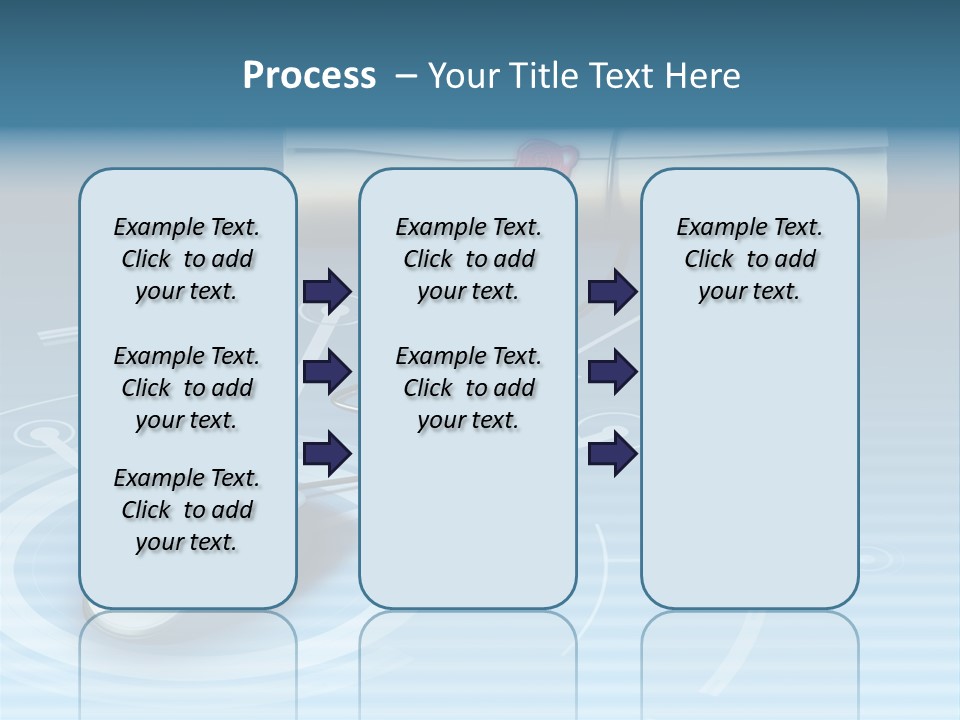 Process – Your Title Text Here

Example Text. Click to add your text.

Example Text. Click to add your text.

Example Text. Click to add your text.

Example Text. Click to add your text.

Example Text. Click to add your text.

Example Text. Click to add your text.